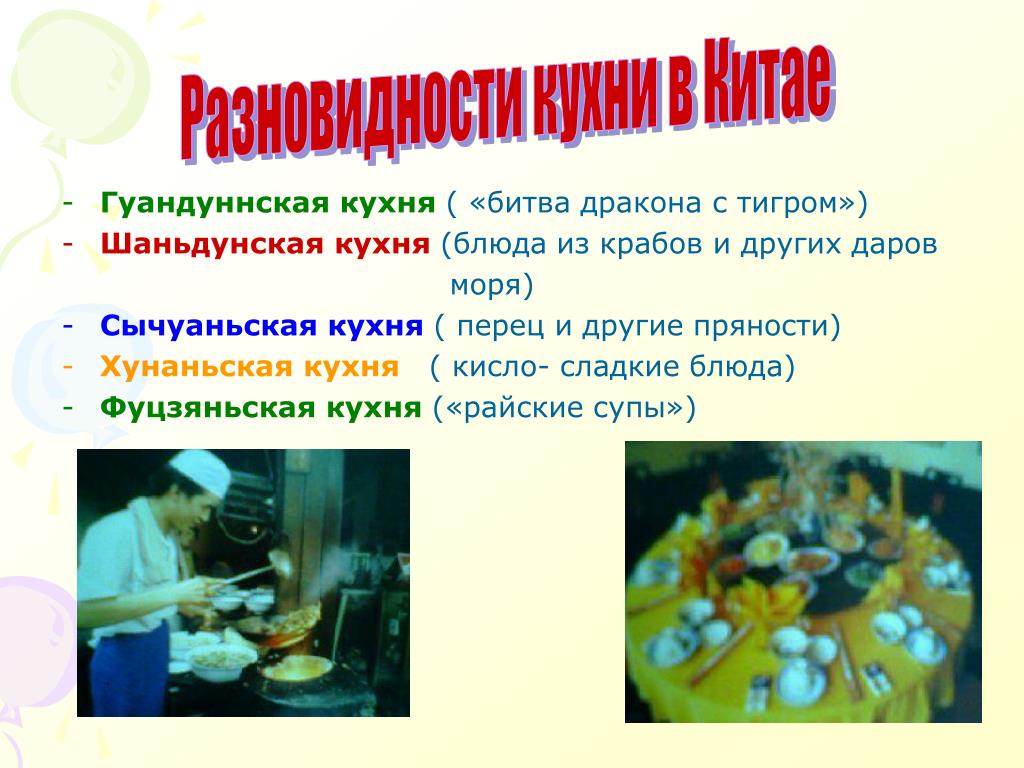 Разновидности кухни в Китае

- Гуандуннская кухня ( «битва дракона с тигром»)
- Шаньдунская кухня (блюда из крабов и других даров моря)
- Сычуаньская кухня ( перец и другие пряности)
- Хунаньская кухня ( кисло- сладкие блюда)
- Фуцзяньская кухня («райские супы»)